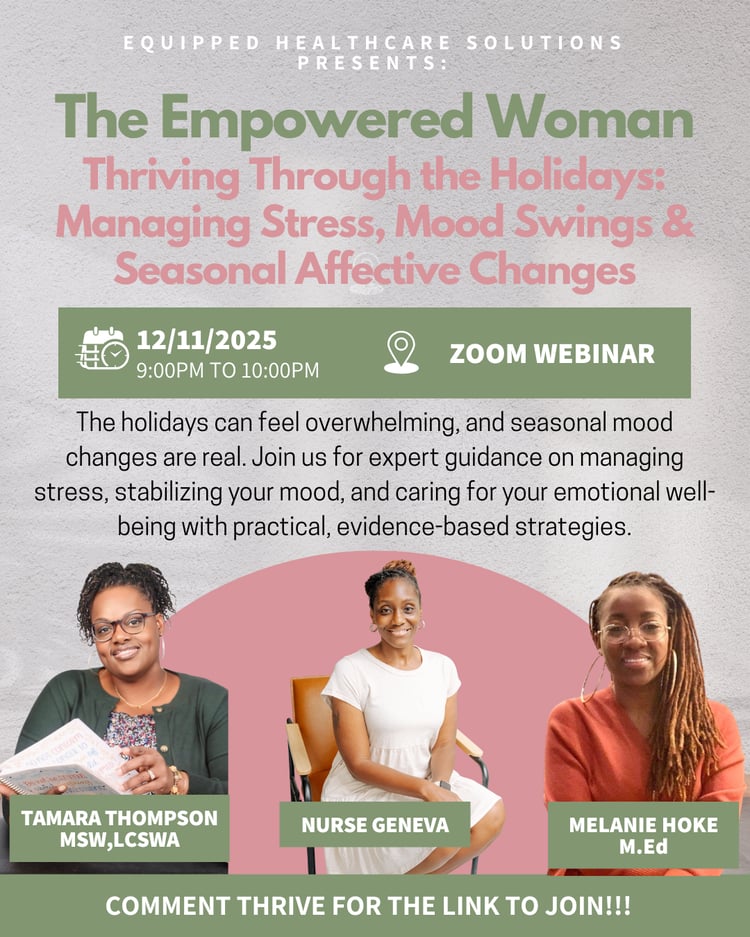 EQUIPPED HEALTHCARE SOLUTIONS PRESENTS:

The Empowered Woman

Thriving Through the Holidays: Managing Stress, Mood Swings & Seasonal Affective Changes

12/11/2025
9:00PM TO 10:00PM

ZOOM WEBINAR

The holidays can feel overwhelming, and seasonal mood changes are real. Join us for expert guidance on managing stress, stabilizing your mood, and caring for your emotional well-being with practical, evidence-based strategies.

TAMARA THOMPSON MSW,LCSWA

NURSE GENEVA

MELANIE HOKE M.Ed

COMMENT THRIVE FOR THE LINK TO JOIN!!!